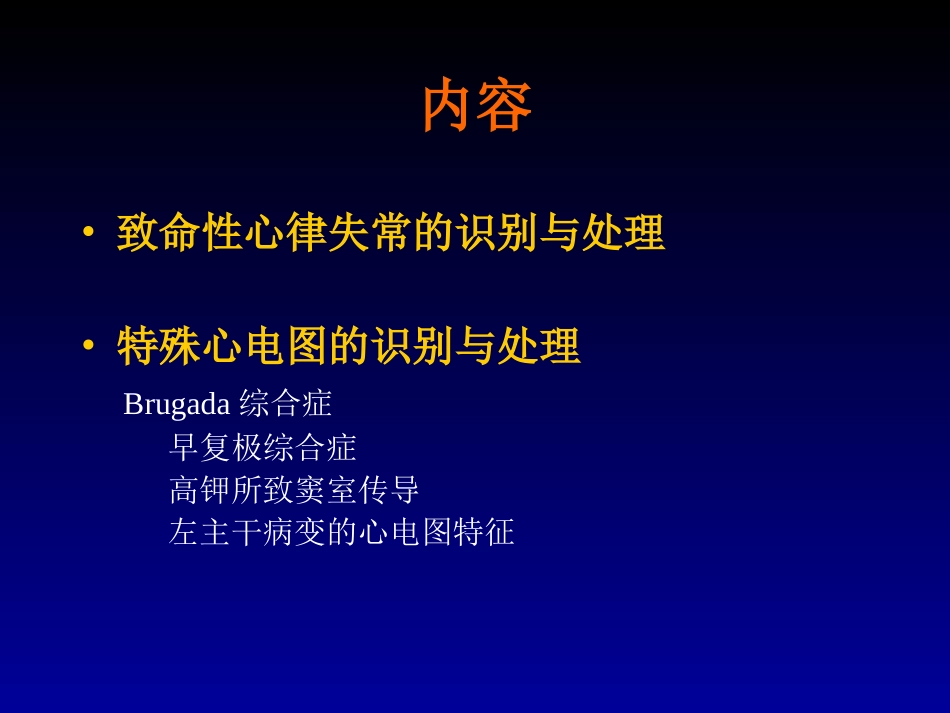 内容

• 致命性心律失常的识别与处理

• 特殊心电图的识别与处理

Brugada 综合症
早复极综合症
高钾所致窦室传导
左主干病变的心电图特征